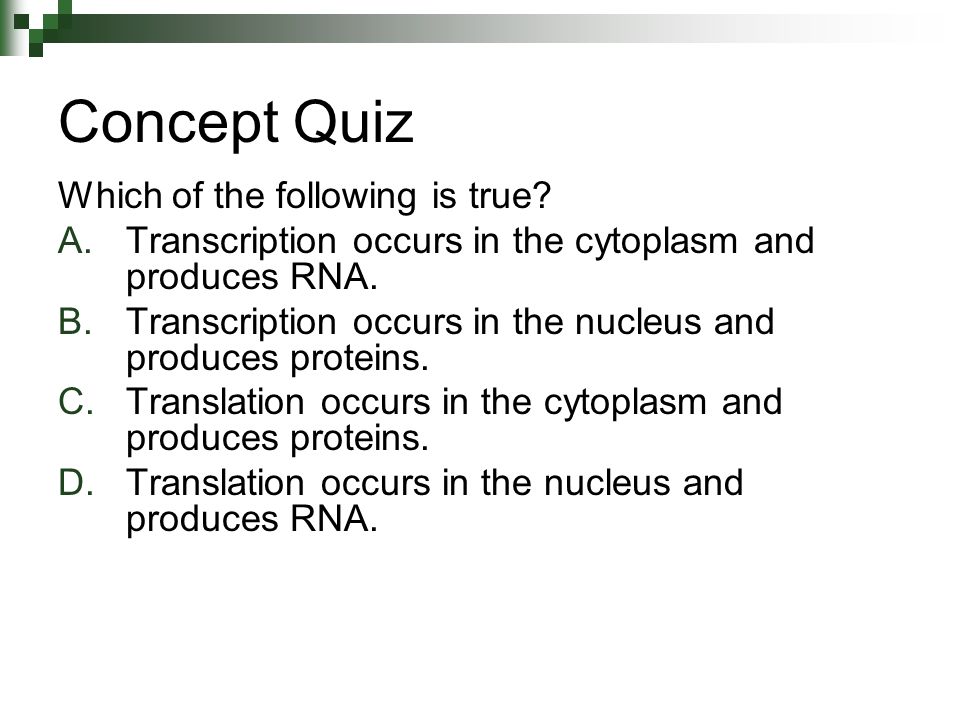 Concept Quiz

Which of the following is true?

A. Transcription occurs in the cytoplasm and produces RNA.

B. Transcription occurs in the nucleus and produces proteins.

C. Translation occurs in the cytoplasm and produces proteins.

D. Translation occurs in the nucleus and produces RNA.